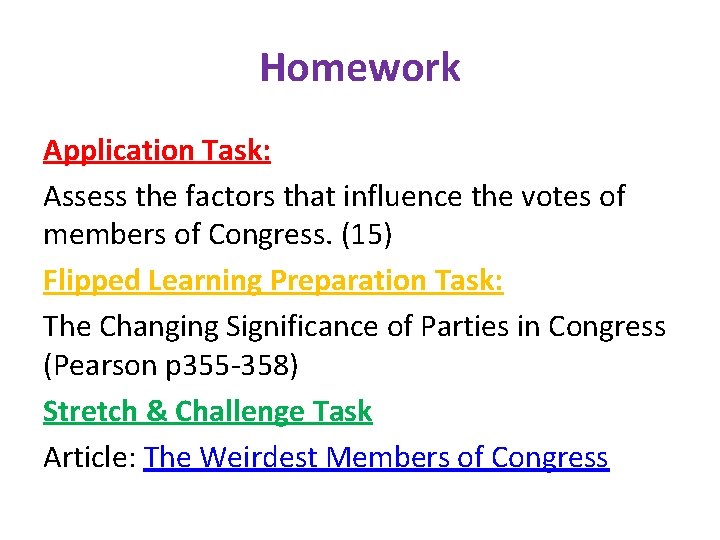 Homework

Application Task:

Assess the factors that influence the votes of members of Congress. (15)

Flipped Learning Preparation Task:

The Changing Significance of Parties in Congress (Pearson p355-358)

Stretch & Challenge Task

Article: The Weirdest Members of Congress